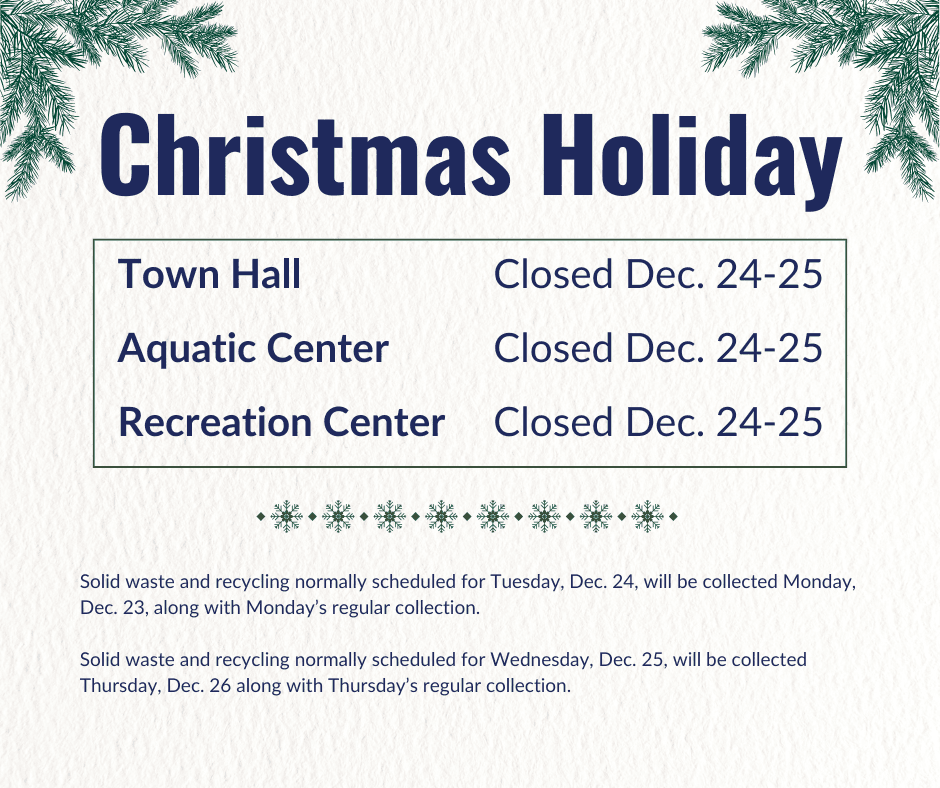 Christmas Holiday

| Town Hall | Closed Dec. 24-25 |
|---|---|
| Aquatic Center | Closed Dec. 24-25 |
| Recreation Center | Closed Dec. 24-25 |

Solid waste and recycling normally scheduled for Tuesday, Dec. 24, will be collected Monday, Dec. 23, along with Monday's regular collection.

Solid waste and recycling normally scheduled for Wednesday, Dec. 25, will be collected Thursday, Dec. 26 along with Thursday's regular collection.